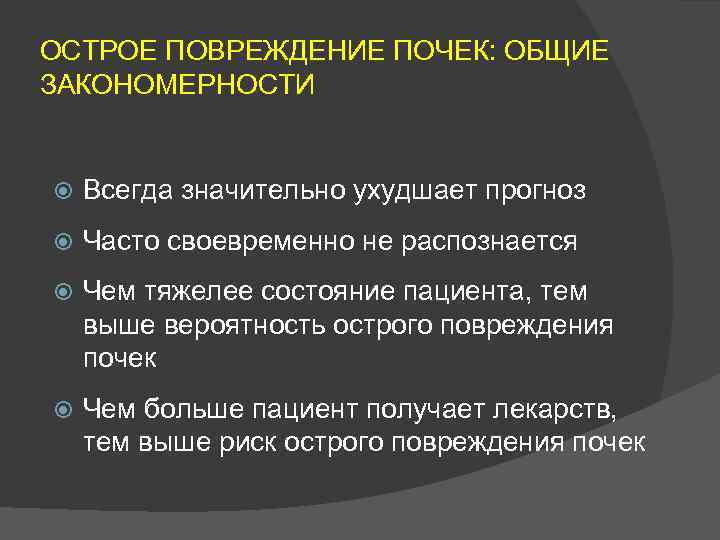 ОСТРОЕ ПОВРЕЖДЕНИЕ ПОЧЕК: ОБЩИЕ ЗАКОНОМЕРНОСТИ

Всегда значительно ухудшает прогноз

Часто своевременно не распознается

Чем тяжелее состояние пациента, тем выше вероятность острого повреждения почек

Чем больше пациент получает лекарств, тем выше риск острого повреждения почек